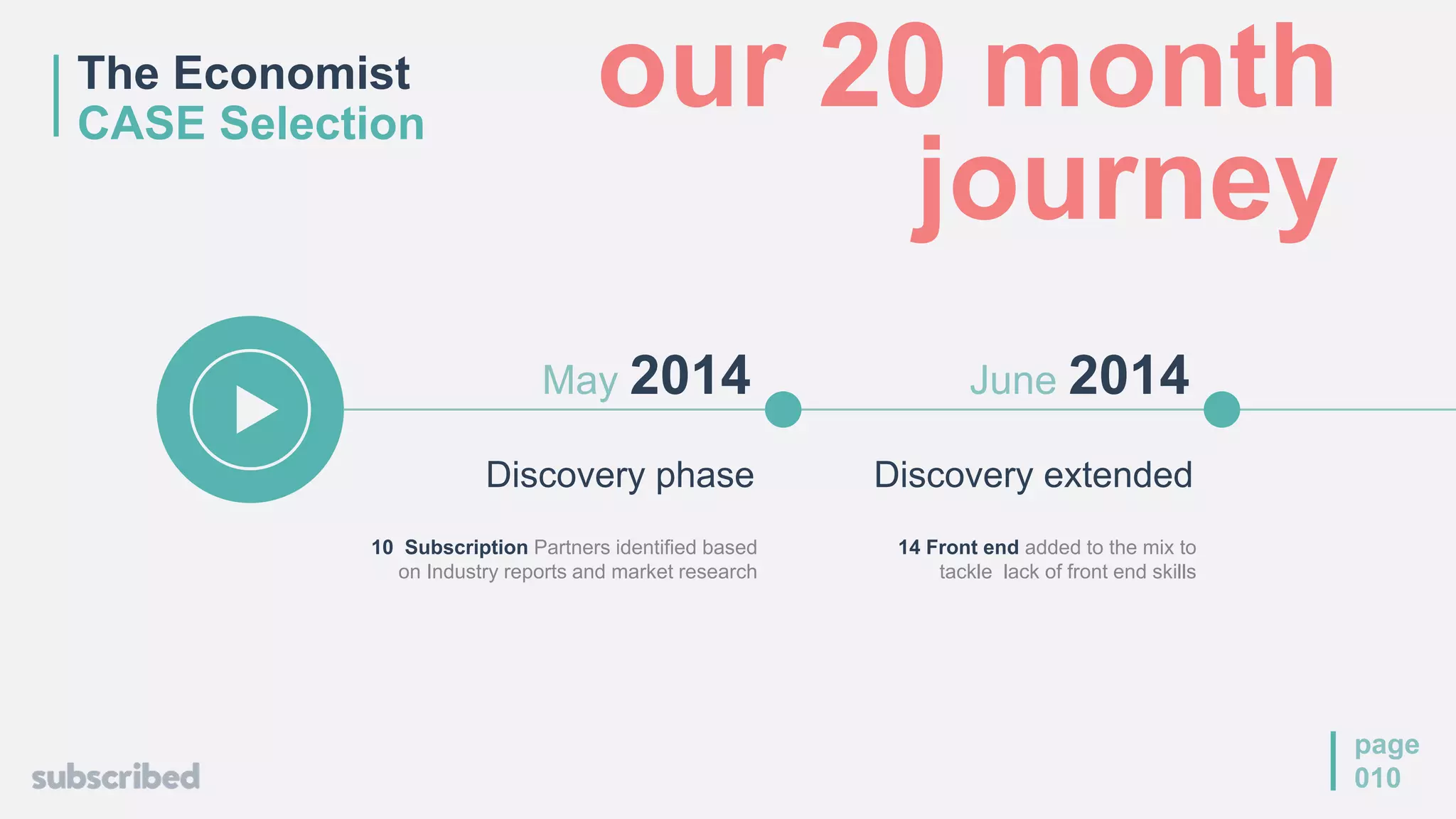 The Economist
CASE Selection

our 20 month journey

May 2014

Discovery phase

10 Subscription Partners identified based on Industry reports and market research

June 2014

Discovery extended

14 Front end added to the mix to tackle lack of front end skills

subscribed

page 010